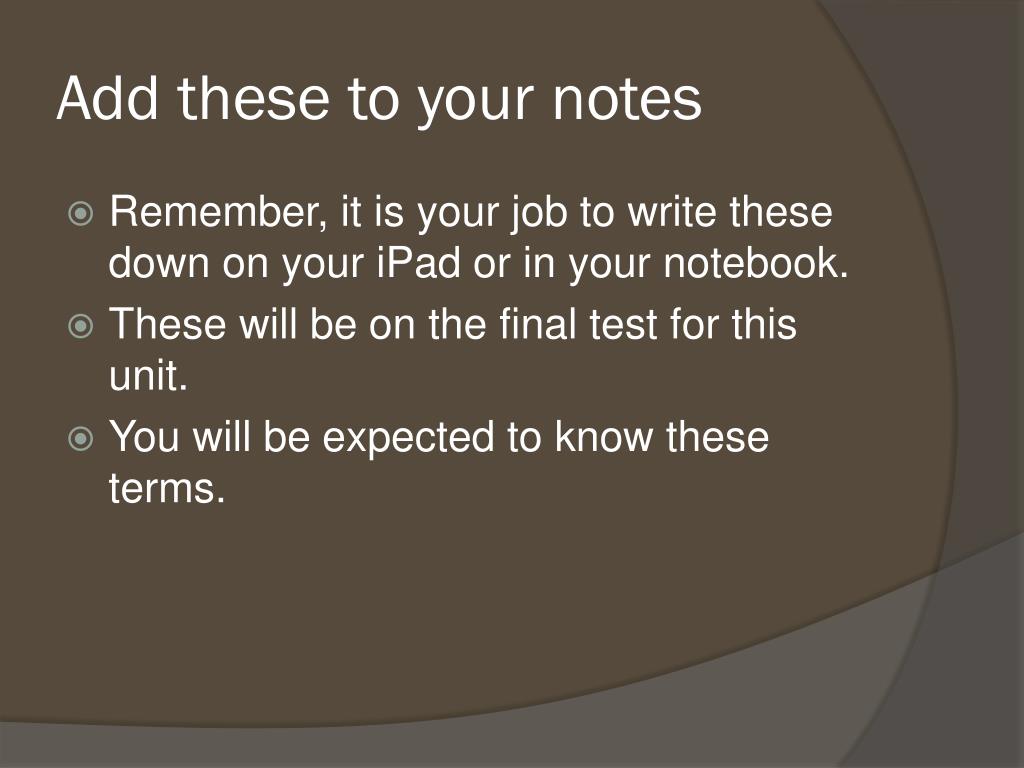 Add these to your notes

Remember, it is your job to write these down on your iPad or in your notebook.

These will be on the final test for this unit.

You will be expected to know these terms.